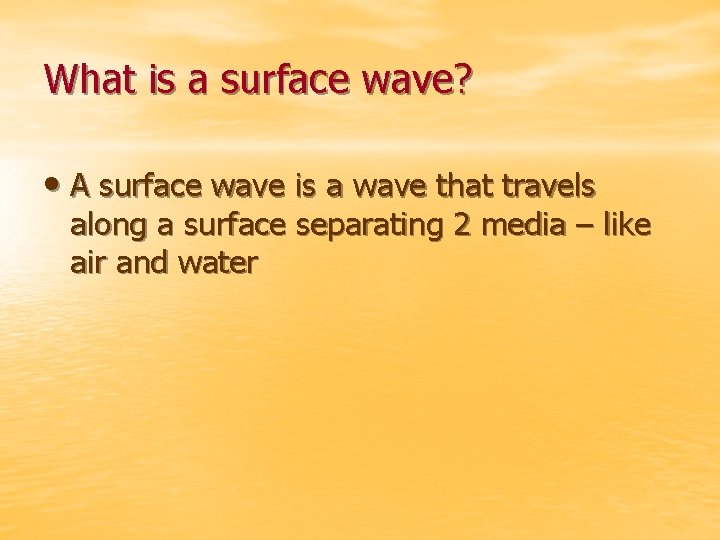 What is a surface wave?

• A surface wave is a wave that travels along a surface separating 2 media – like air and water